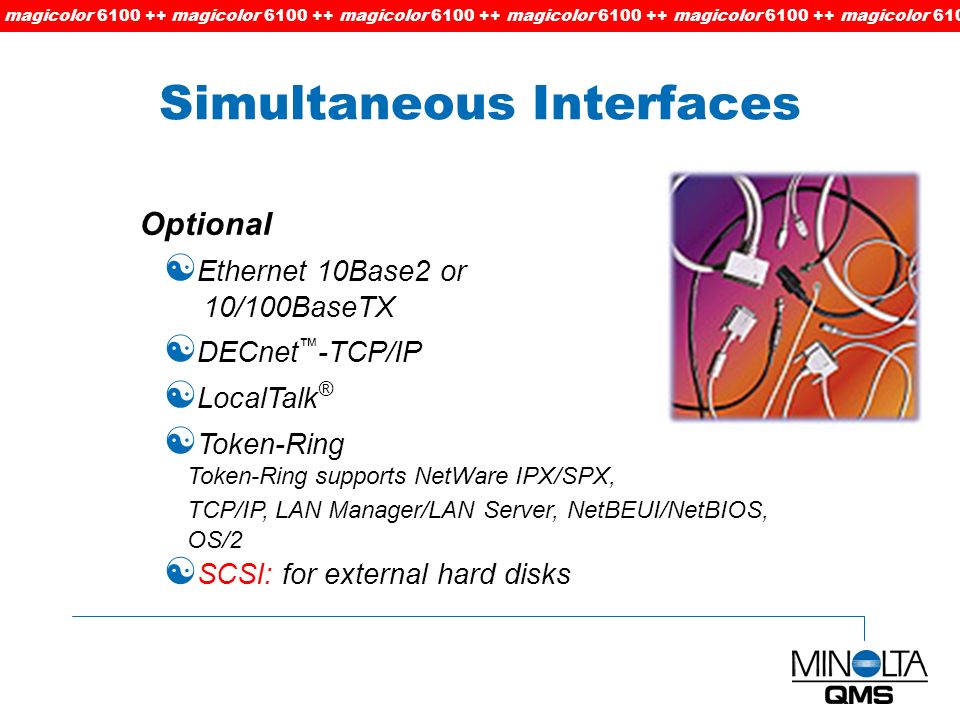 magicolor 6100 ++ magicolor 6100 ++ magicolor 6100 ++ magicolor 6100 ++ magicolor 6100 ++ magicolor 610

Simultaneous Interfaces

Optional

Ethernet 10Base2 or 10/100BaseTX

DECnet™-TCP/IP

LocalTalk®

Token-Ring

Token-Ring supports NetWare IPX/SPX, TCP/IP, LAN Manager/LAN Server, NetBEUI/NetBIOS, OS/2

SCSI: for external hard disks

MINOLTA
QMS